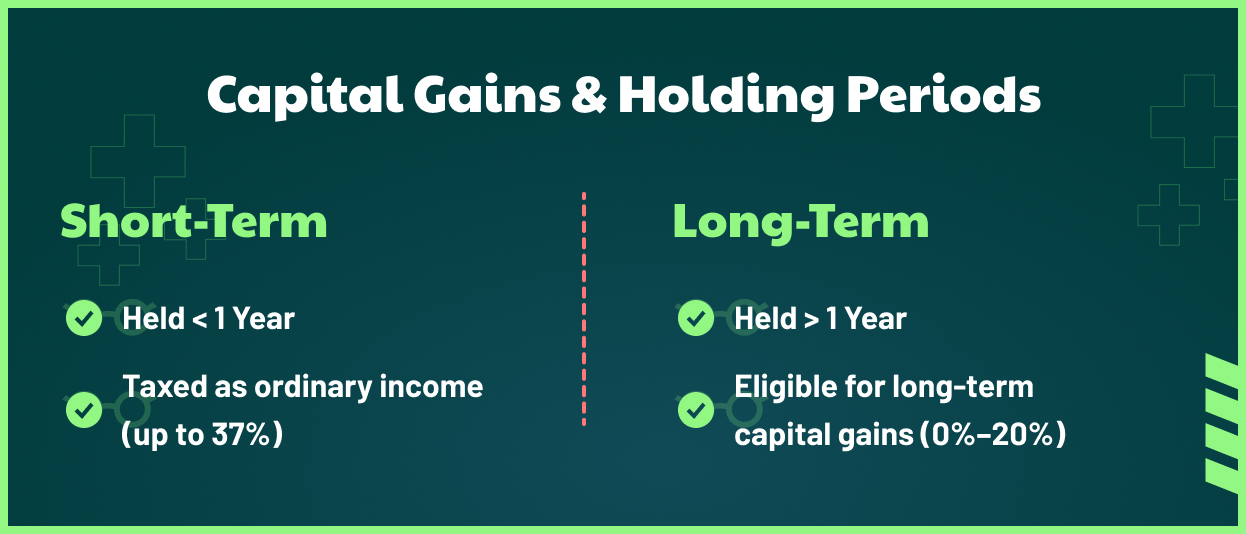 Capital Gains & Holding Periods

Short-Term

Held < 1 Year

Taxed as ordinary income (up to 37%)

Long-Term

Held > 1 Year

Eligible for long-term capital gains (0%–20%)